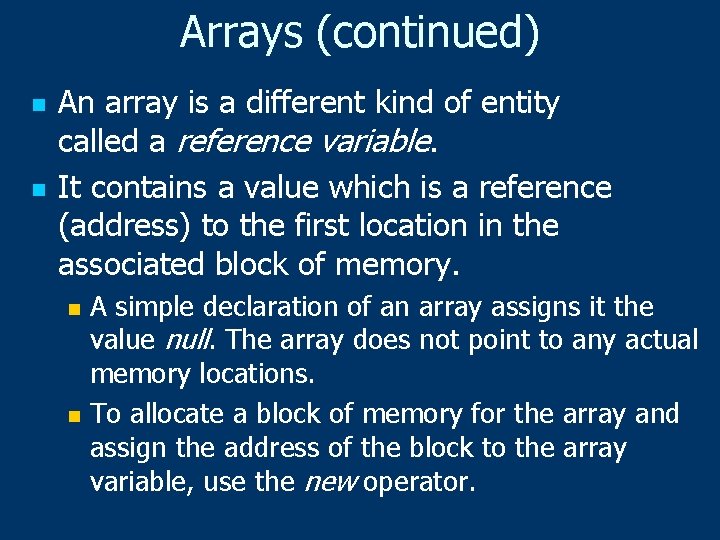 Arrays (continued)

An array is a different kind of entity called a reference variable.

It contains a value which is a reference (address) to the first location in the associated block of memory.

A simple declaration of an array assigns it the value null. The array does not point to any actual memory locations.

To allocate a block of memory for the array and assign the address of the block to the array variable, use the new operator.